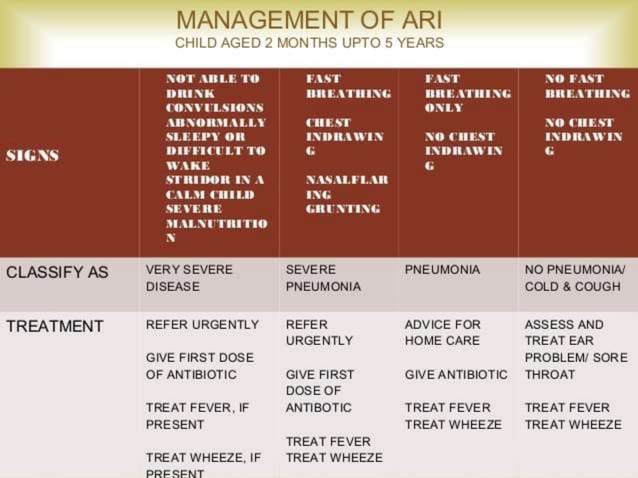 MANAGEMENT OF ARI
CHILD AGED 2 MONTHS UPTO 5 YEARS

| SIGNS | NOT ABLE TO DRINK CONVULSIONS ABNORMALLY SLEEPY OR DIFFICULT TO WAKE STRIDOR IN A CALM CHILD SEVERE MALNUTRITION | FAST BREATHING CHEST INDRAWING NASALFLARING GRUNTING | FAST BREATHING ONLY NO CHEST INDRAWING | NO FAST BREATHING NO CHEST INDRAWING |
|---|---|---|---|---|
| CLASSIFY AS | VERY SEVERE DISEASE | SEVERE PNEUMONIA | PNEUMONIA | NO PNEUMONIA/ COLD & COUGH |
| TREATMENT | REFER URGENTLY GIVE FIRST DOSE OF ANTIBIOTIC TREAT FEVER, IF PRESENT TREAT WHEEZE, IF PRESENT | REFER URGENTLY GIVE FIRST DOSE OF ANTIBOTIC TREAT FEVER TREAT WHEEZE | ADVICE FOR HOME CARE GIVE ANTIBIOTIC TREAT FEVER TREAT WHEEZE | ASSESS AND TREAT EAR PROBLEM/ SORE THROAT TREAT FEVER TREAT WHEEZE |